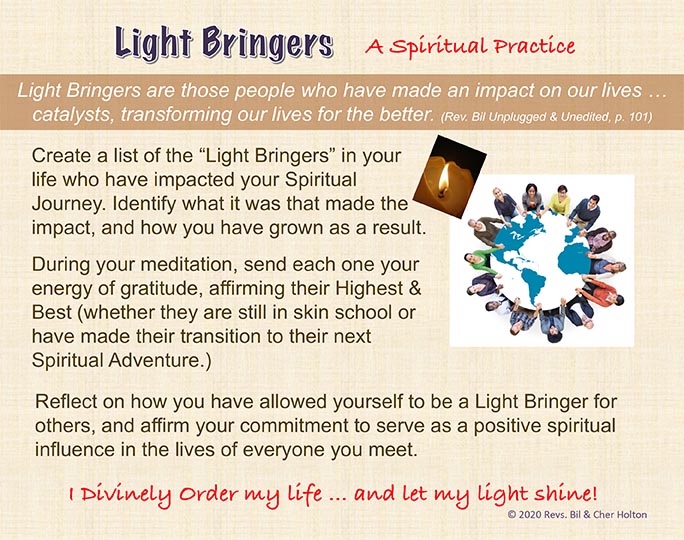 Light Bringers A Spiritual Practice

Light Bringers are those people who have made an impact on our lives … catalysts, transforming our lives for the better. (Rev. Bil Unplugged & Unedited, p. 101)

Create a list of the “Light Bringers” in your life who have impacted your Spiritual Journey. Identify what it was that made the impact, and how you have grown as a result.

During your meditation, send each one your energy of gratitude, affirming their Highest & Best (whether they are still in skin school or have made their transition to their next Spiritual Adventure.)

Reflect on how you have allowed yourself to be a Light Bringer for others, and affirm your commitment to serve as a positive spiritual influence in the lives of everyone you meet.

I Divinely Order my life … and let my light shine!

© 2020 Revs. Bil & Cher Holton